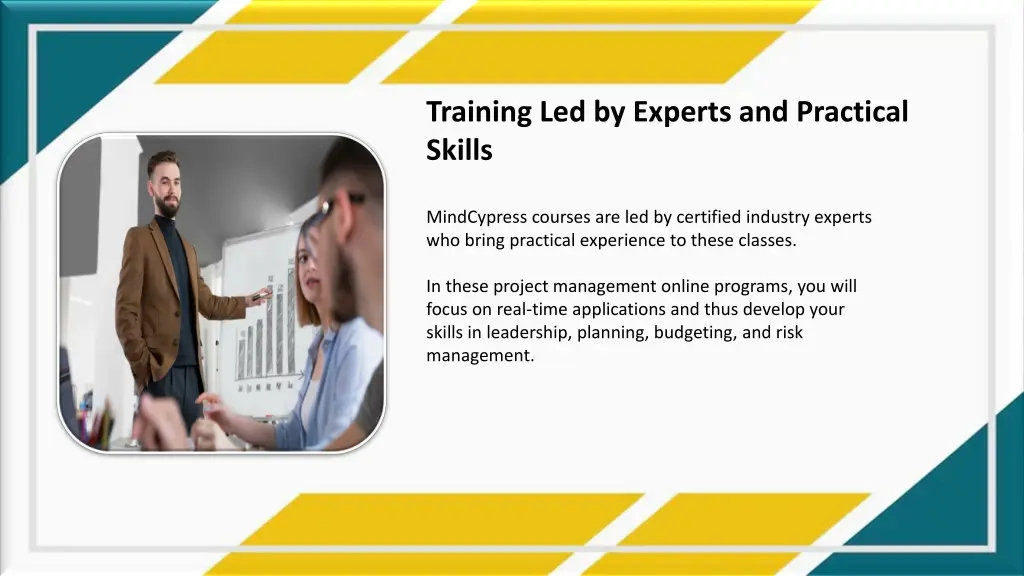 Training Led by Experts and Practical Skills

MindCypress courses are led by certified industry experts who bring practical experience to these classes.

In these project management online programs, you will focus on real-time applications and thus develop your skills in leadership, planning, budgeting, and risk management.